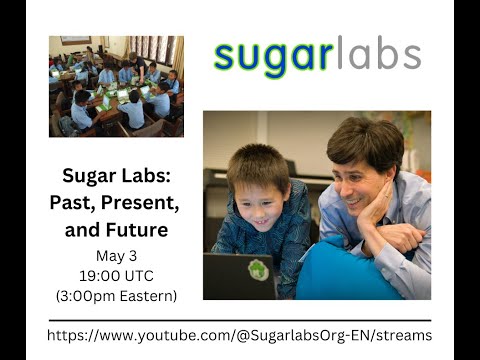 sugarlabs

Sugar Labs: Past, Present, and Future

May 3
19:00 UTC
(3:00pm Eastern)

https://www.youtube.com/@SugarlabsOrg-EN/streams